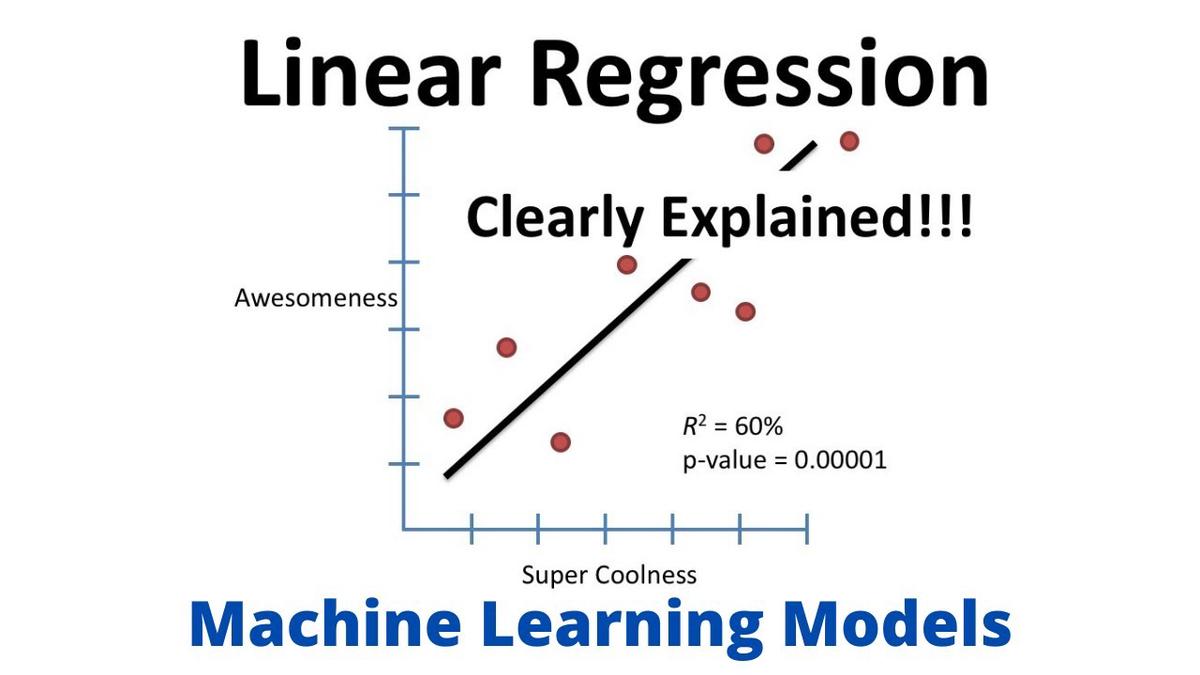 Linear Regression

Clearly Explained!!!

Awesomeness

$R^2$ = 60%
p-value = 0.00001

Super Coolness

Machine Learning Models